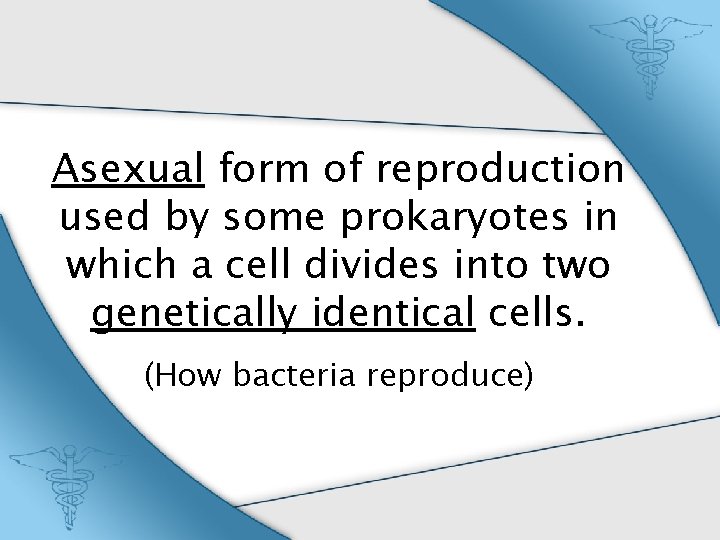 Asexual form of reproduction used by some prokaryotes in which a cell divides into two genetically identical cells.

(How bacteria reproduce)